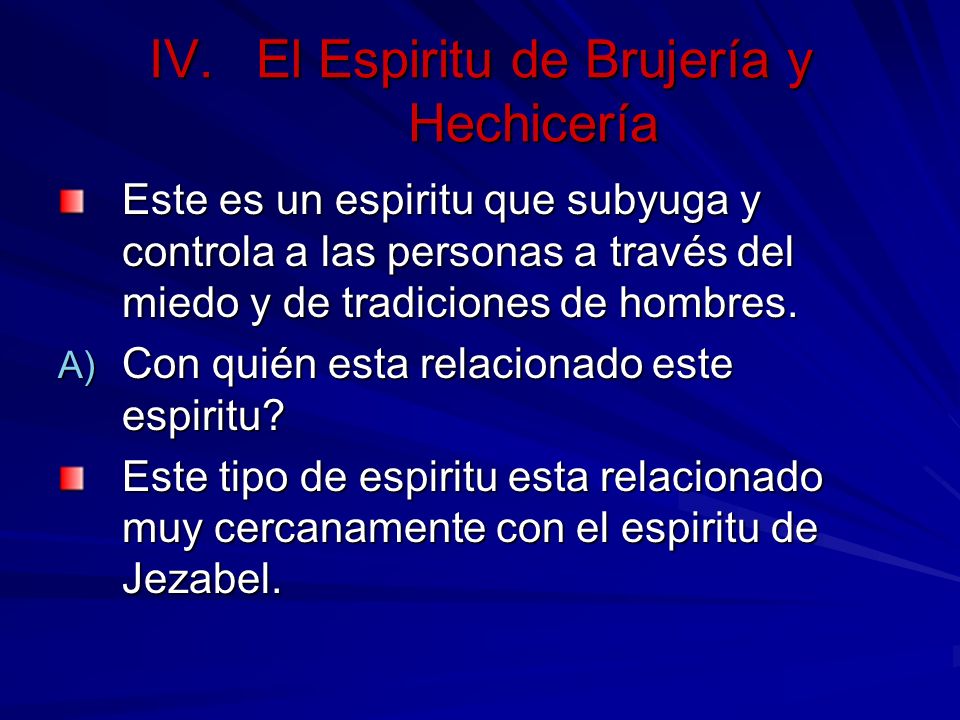 IV. El Espiritu de Brujería y Hechicería

Este es un espiritu que subyuga y controla a las personas a través del miedo y de tradiciones de hombres.

A) Con quién esta relacionado este espiritu?

Este tipo de espiritu esta relacionado muy cercanamente con el espiritu de Jezabel.